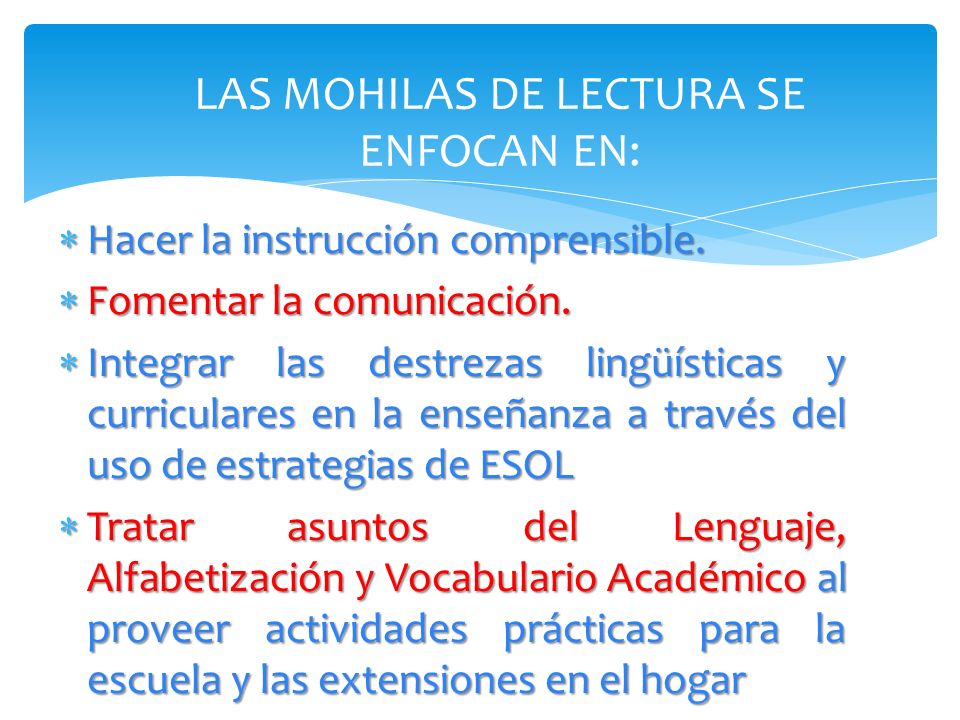 LAS MOHILAS DE LECTURA SE ENFOCAN EN:

* Hacer la instrucción comprensible.
* Fomentar la comunicación.
* Integrar las destrezas lingüísticas y curriculares en la enseñanza a través del uso de estrategias de ESOL
* Tratar asuntos del Lenguaje, Alfabetización y Vocabulario Académico al proveer actividades prácticas para la escuela y las extensiones en el hogar